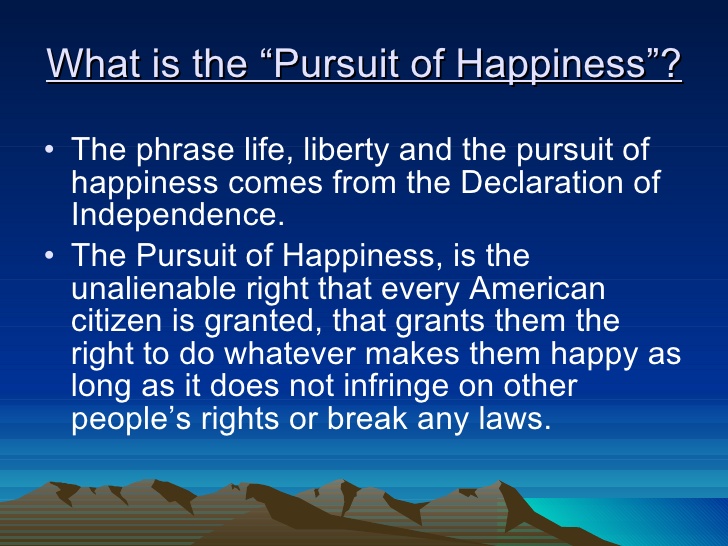 What is the “Pursuit of Happiness”?

• The phrase life, liberty and the pursuit of happiness comes from the Declaration of Independence.

• The Pursuit of Happiness, is the unalienable right that every American citizen is granted, that grants them the right to do whatever makes them happy as long as it does not infringe on other people’s rights or break any laws.